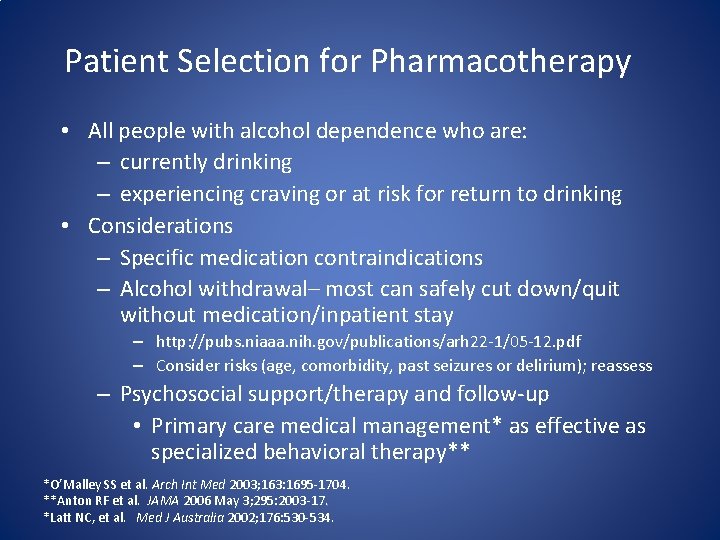 Patient Selection for Pharmacotherapy

• All people with alcohol dependence who are:
– currently drinking
– experiencing craving or at risk for return to drinking
• Considerations
– Specific medication contraindications
– Alcohol withdrawal– most can safely cut down/quit without medication/inpatient stay
– http://pubs.niaaa.nih.gov/publications/arh22-1/05-12.pdf
– Consider risks (age, comorbidity, past seizures or delirium); reassess
– Psychosocial support/therapy and follow-up
• Primary care medical management* as effective as specialized behavioral therapy**

*O'Malley SS et al. Arch Int Med 2003;163:1695-1704.
**Anton RF et al. JAMA 2006 May 3;295:2003-17.
*Latt NC, et al. Med J Australia 2002;176:530-534.